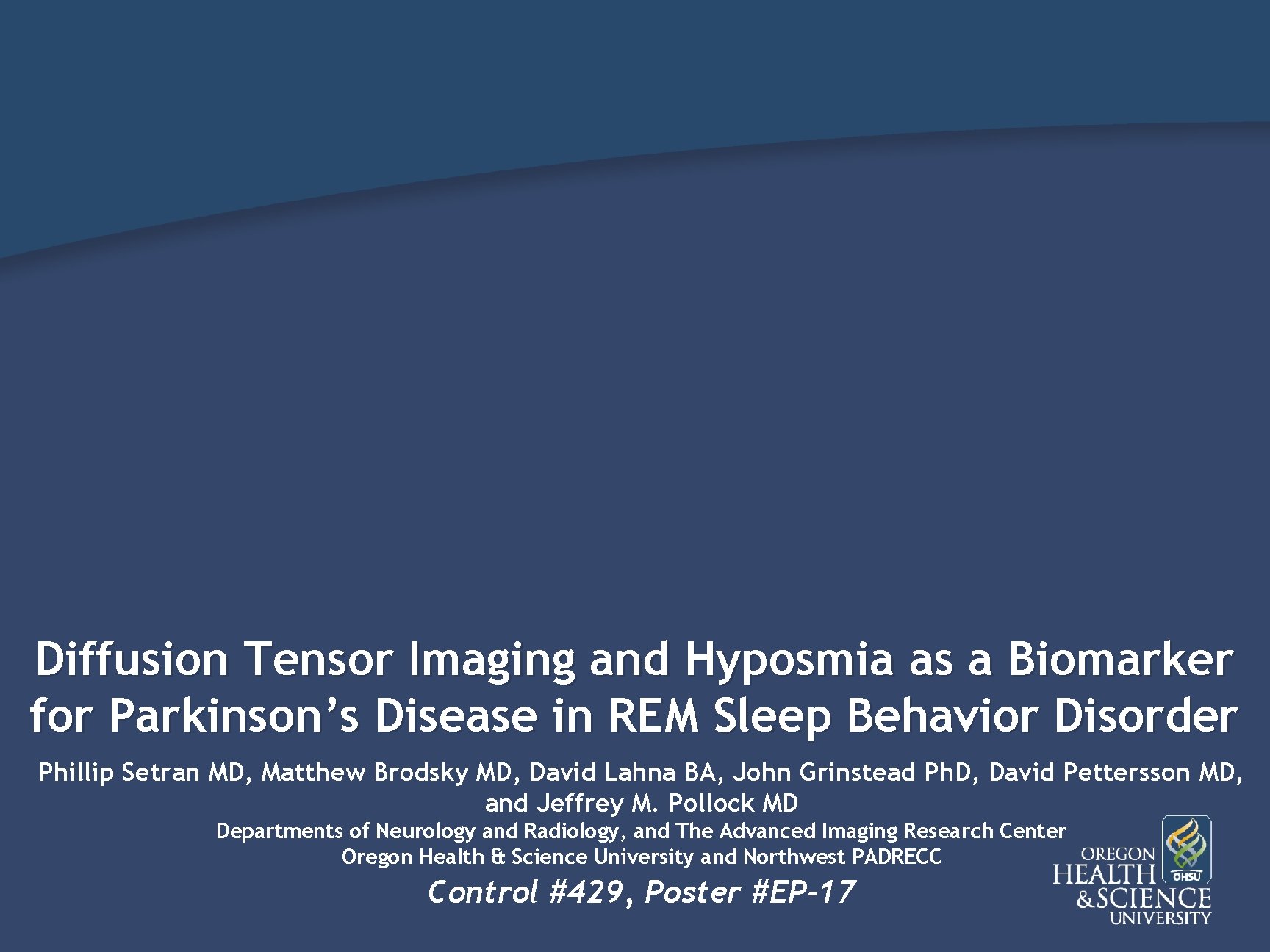 Diffusion Tensor Imaging and Hyposmia as a Biomarker for Parkinson's Disease in REM Sleep Behavior Disorder

Phillip Setran MD, Matthew Brodsky MD, David Lahna BA, John Grinstead PhD, David Pettersson MD, and Jeffrey M. Pollock MD

Departments of Neurology and Radiology, and The Advanced Imaging Research Center
Oregon Health & Science University and Northwest PADRECC

Control #429, Poster #EP-17

OREGON HEALTH & SCIENCE UNIVERSITY
OHSU